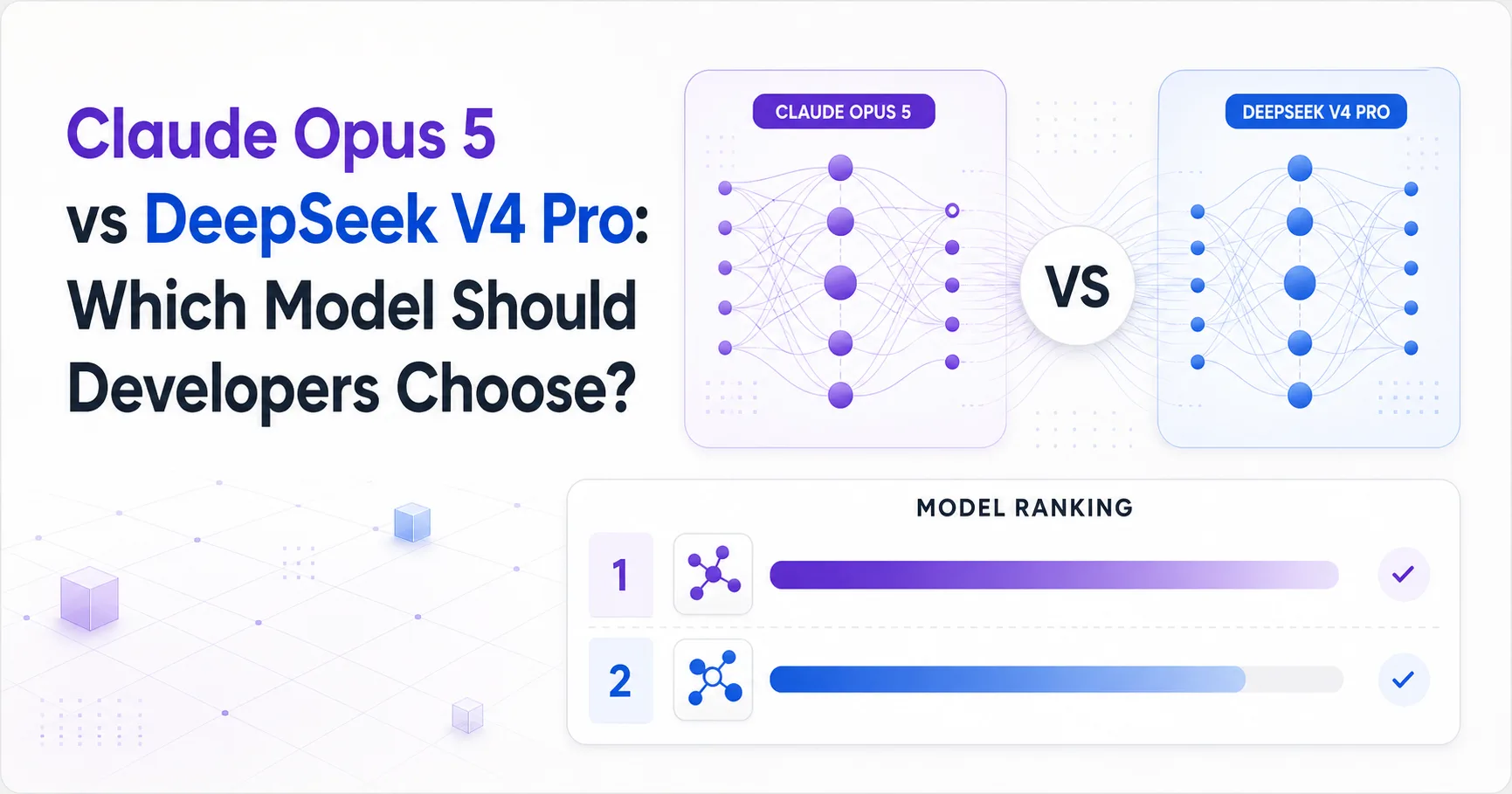 Claude Opus 5 vs DeepSeek V4 Pro: Which Model Should Developers Choose?

CLAUDE OPUS 5

VS

DEEPSEEK V4 PRO

MODEL RANKING

1

2